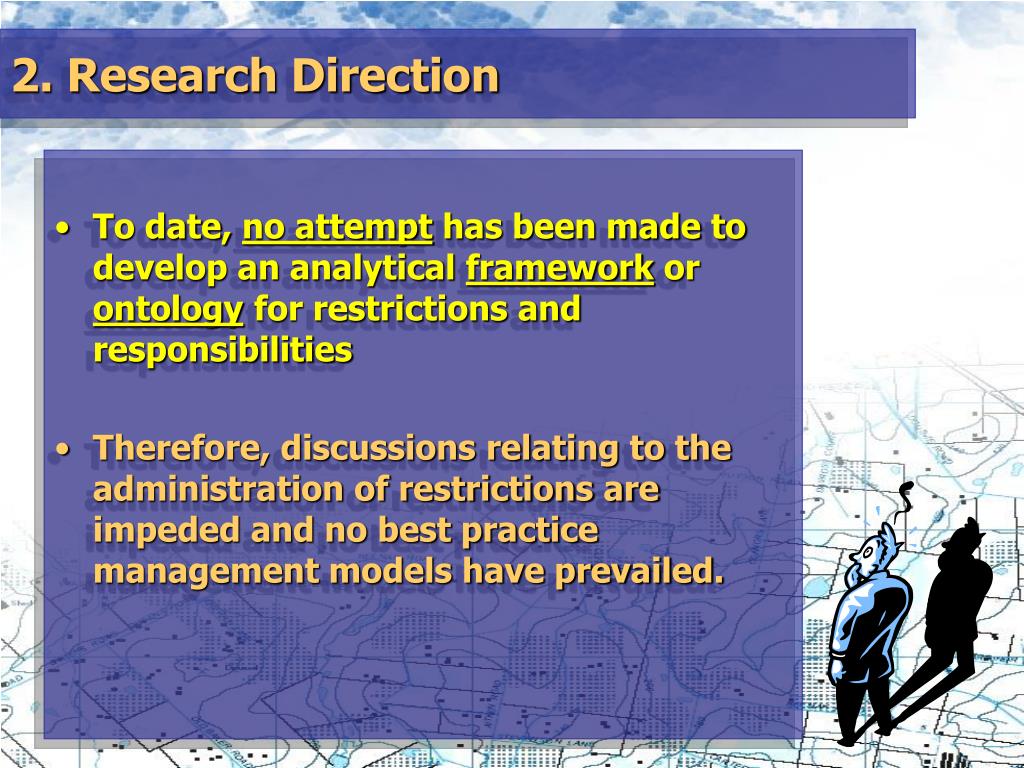 2. Research Direction

• To date, no attempt has been made to develop an analytical framework or ontology for restrictions and responsibilities

• Therefore, discussions relating to the administration of restrictions are impeded and no best practice management models have prevailed.